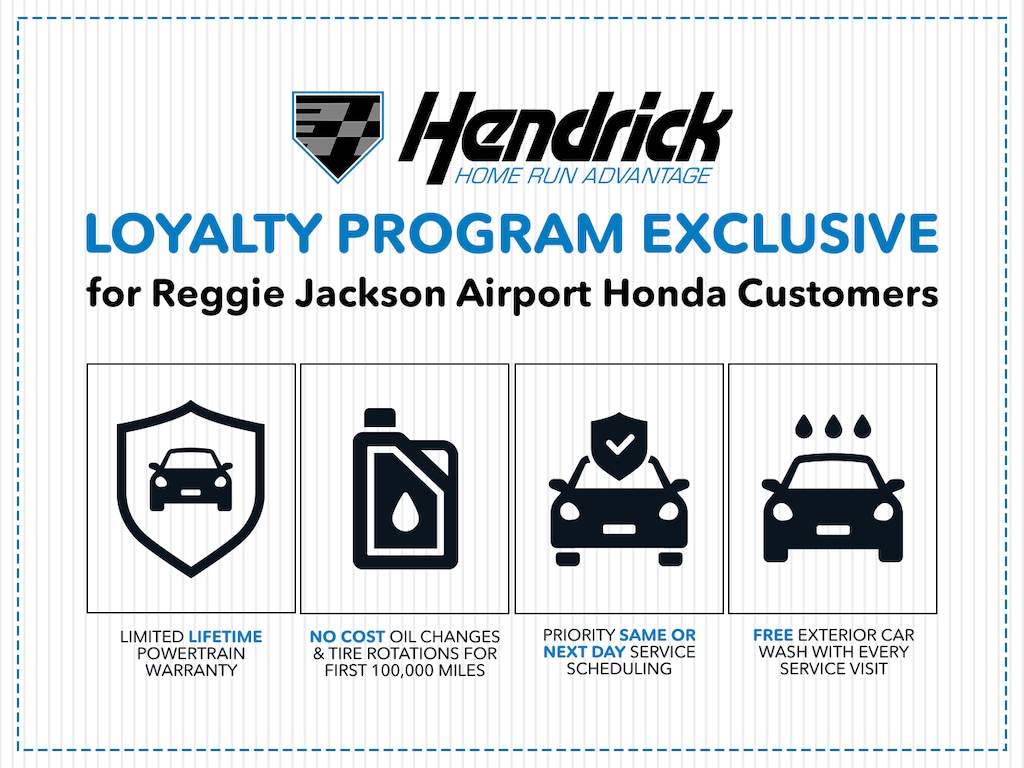 Hendrick
HOME RUN ADVANTAGE

LOYALTY PROGRAM EXCLUSIVE
for Reggie Jackson Airport Honda Customers

LIMITED LIFETIME POWERTRAIN WARRANTY

NO COST OIL CHANGES & TIRE ROTATIONS FOR FIRST 100,000 MILES

PRIORITY SAME OR NEXT DAY SERVICE SCHEDULING

FREE EXTERIOR CAR WASH WITH EVERY SERVICE VISIT